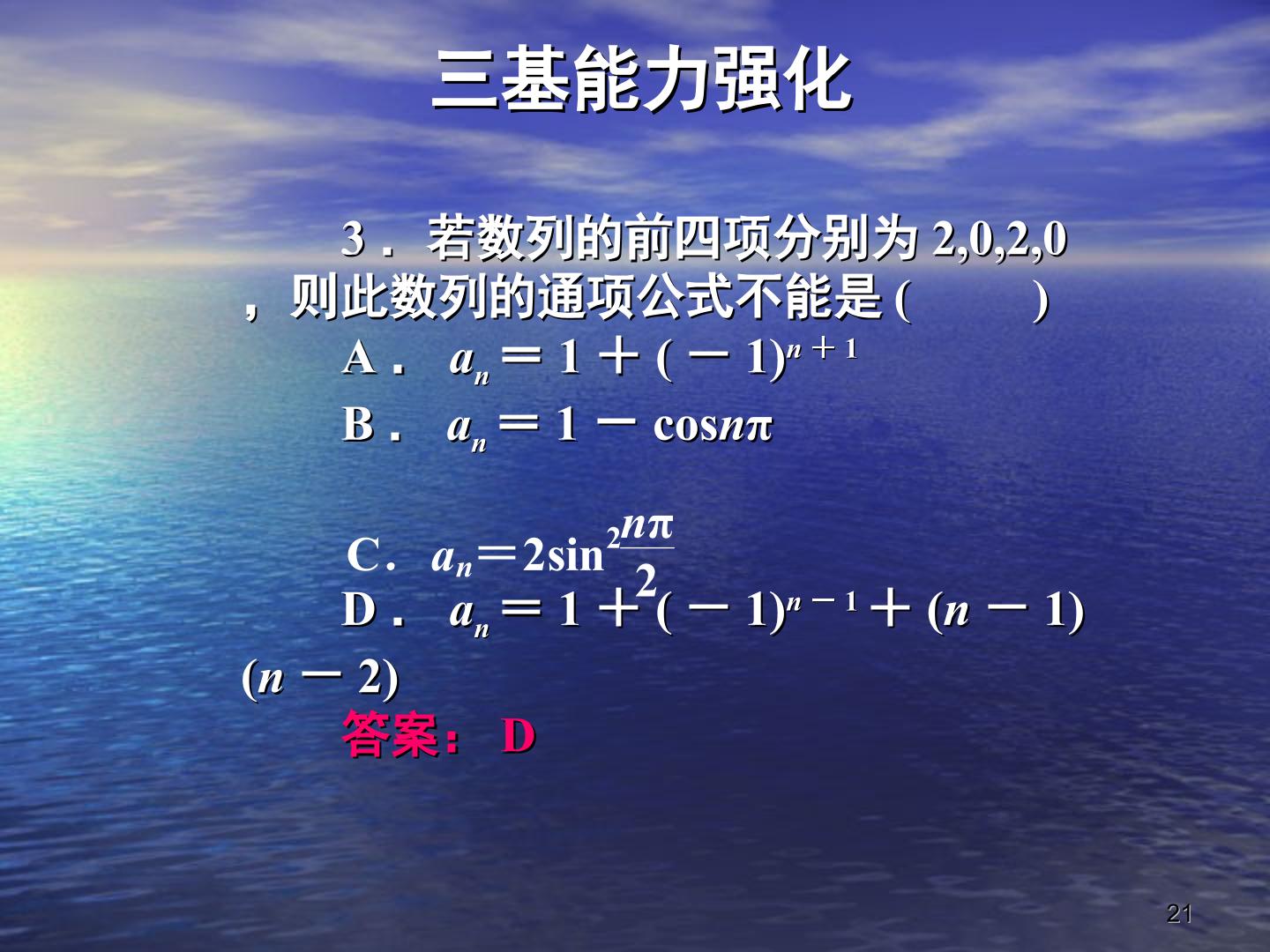 三基能力强化

3．若数列的前四项分别为2,0,2,0，则此数列的通项公式不能是(　　)

A．$a_n=1+(-1)^{n+1}$

B．$a_n=1-\cos n\pi$

C．$a_n=2\sin^2\frac{n\pi}{2}$

D．$a_n=1+(-1)^{n-1}+(n-1)(n-2)$

答案：D

21